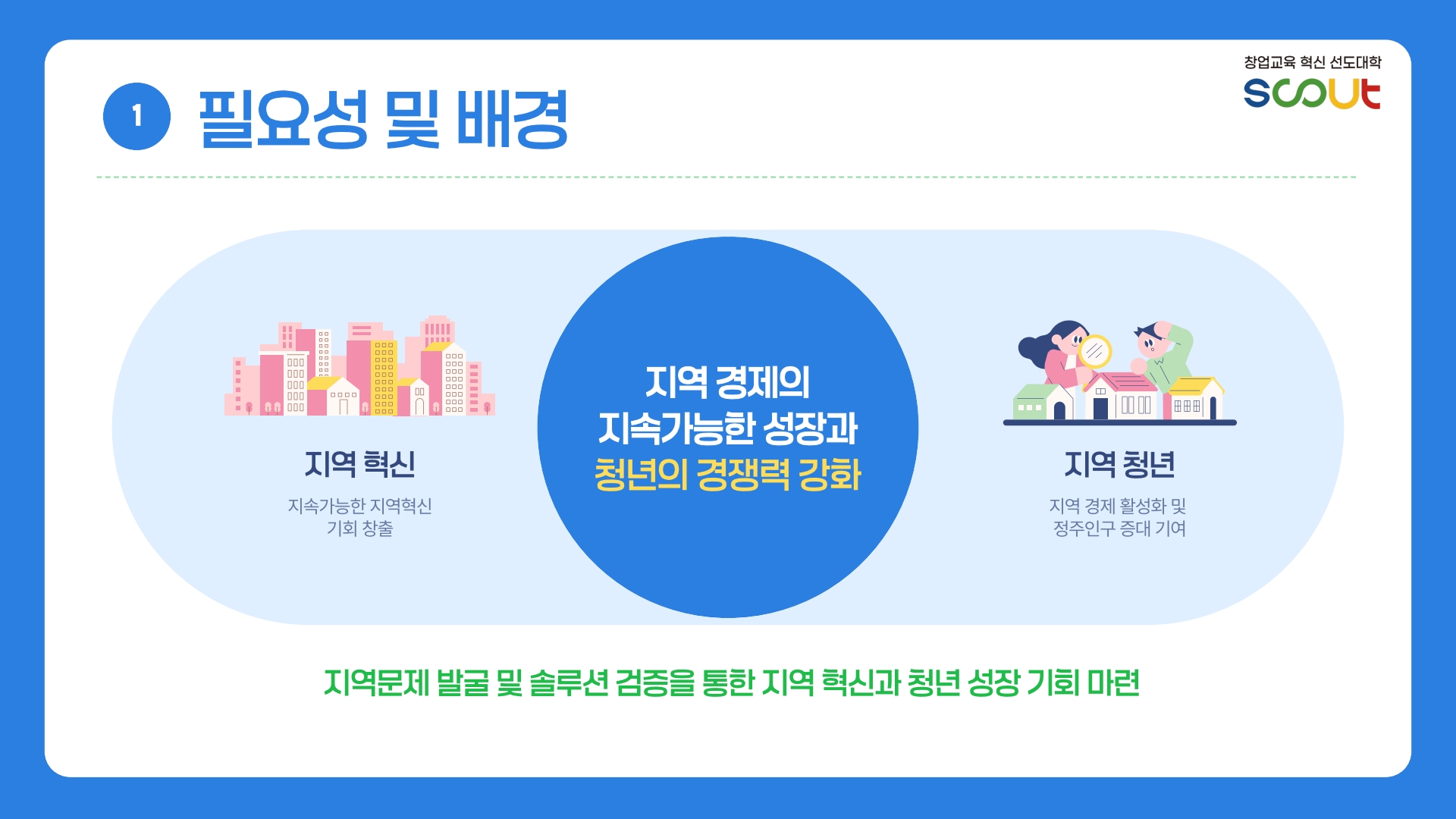 1 필요성 및 배경

창업교육 혁신 선도대학
SCOUT

지역 혁신

지속가능한 지역혁신 기회 창출

지역 경제의 지속가능한 성장과 청년의 경쟁력 강화

지역 청년

지역 경제 활성화 및 정주인구 증대 기여

지역문제 발굴 및 솔루션 검증을 통한 지역 혁신과 청년 성장 기회 마련